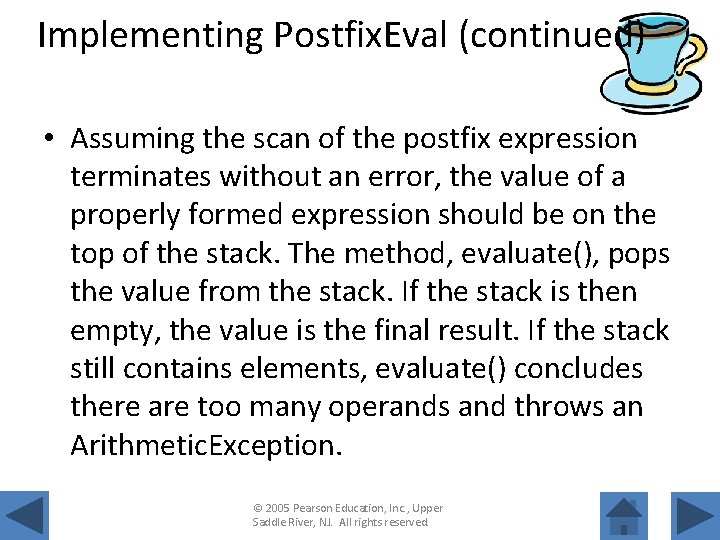 Implementing PostfixEval (continued)

• Assuming the scan of the postfix expression terminates without an error, the value of a properly formed expression should be on the top of the stack. The method, evaluate(), pops the value from the stack. If the stack is then empty, the value is the final result. If the stack still contains elements, evaluate() concludes there are too many operands and throws an ArithmeticException.

© 2005 Pearson Education, Inc., Upper Saddle River, NJ. All rights reserved